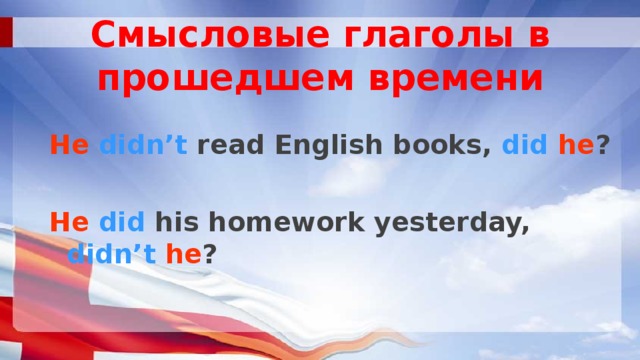 Смысловые глаголы в прошедшем времени

He didn’t read English books, did he?

He did his homework yesterday, didn’t he?